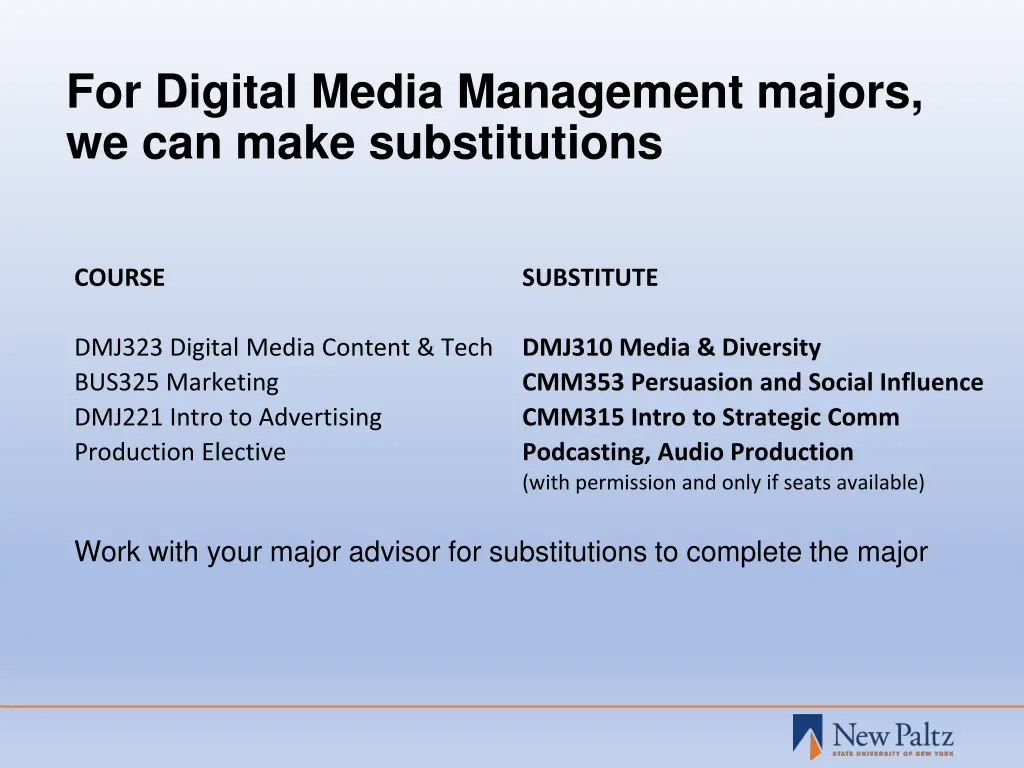 For Digital Media Management majors, we can make substitutions

| COURSE | SUBSTITUTE |
|---|---|
| DMJ323 Digital Media Content & Tech | DMJ310 Media & Diversity |
| BUS325 Marketing | CMM353 Persuasion and Social Influence |
| DMJ221 Intro to Advertising | CMM315 Intro to Strategic Comm |
| Production Elective | Podcasting, Audio Production (with permission and only if seats available) |

Work with your major advisor for substitutions to complete the major

New Paltz
STATE UNIVERSITY OF NEW YORK